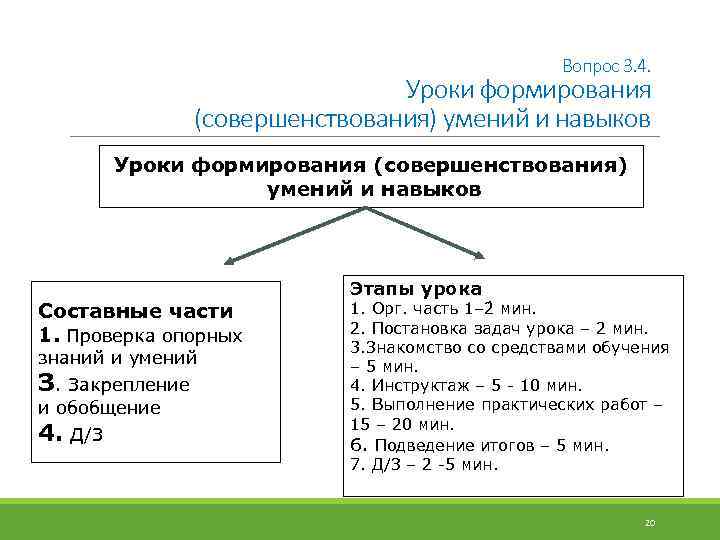 Вопрос 3.4.
Уроки формирования (совершенствования) умений и навыков

Уроки формирования (совершенствования) умений и навыков

Составные части
1. Проверка опорных знаний и умений
3. Закрепление и обобщение
4. Д/З

Этапы урока
1. Орг. часть 1–2 мин.
2. Постановка задач урока – 2 мин.
3.Знакомство со средствами обучения – 5 мин.
4. Инструктаж – 5 - 10 мин.
5. Выполнение практических работ – 15 – 20 мин.
6. Подведение итогов – 5 мин.
7. Д/З – 2 -5 мин.

20